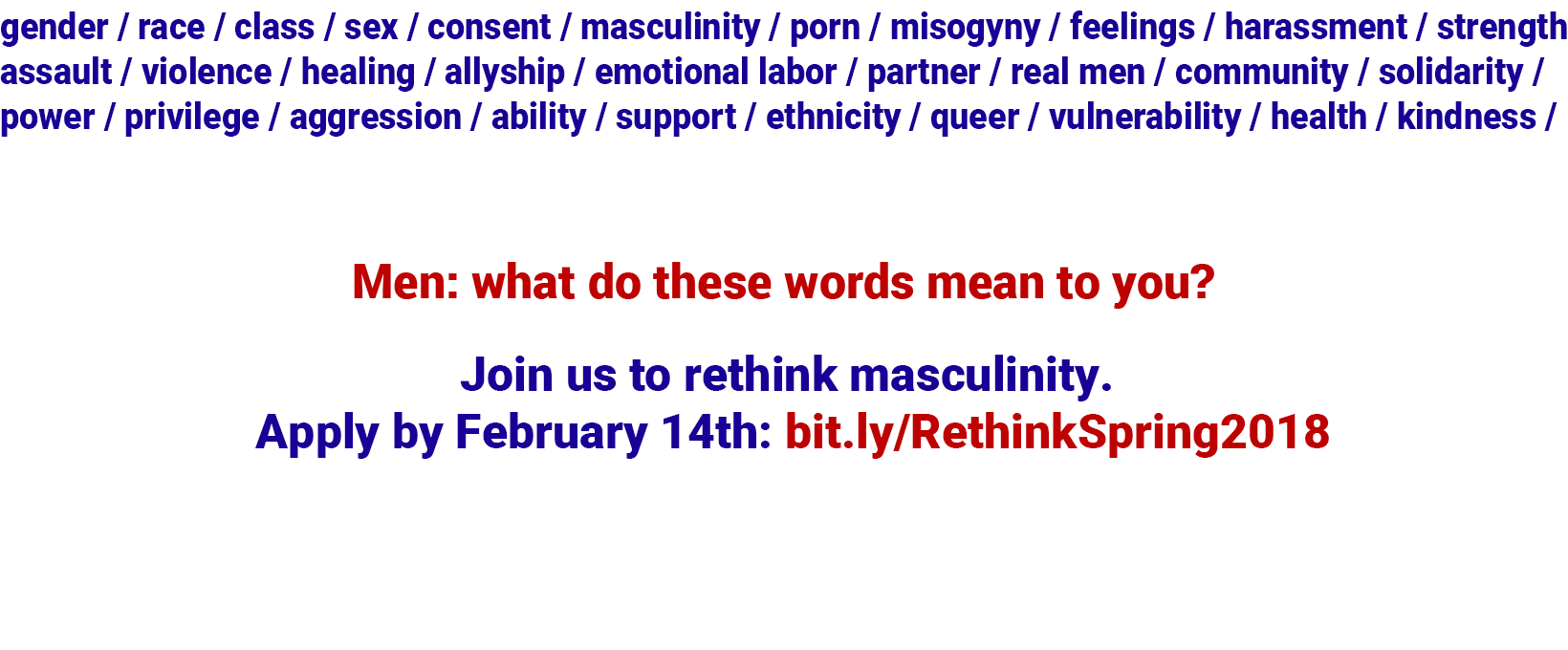 gender / race / class / sex / consent / masculinity / porn / misogyny / feelings / harassment / strength assault / violence / healing / allyship / emotional labor / partner / real men / community / solidarity / power / privilege / aggression / ability / support / ethnicity / queer / vulnerability / health / kindness /

Men: what do these words mean to you?

Join us to rethink masculinity.
Apply by February 14th: bit.ly/RethinkSpring2018